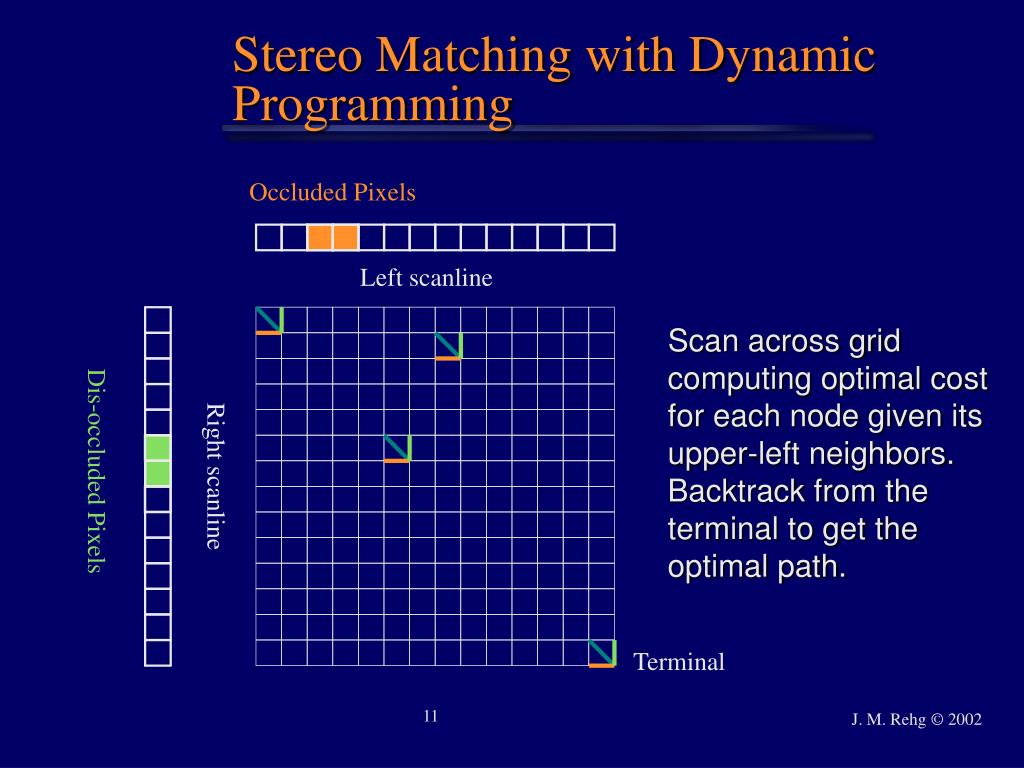 Stereo Matching with Dynamic Programming

Occluded Pixels

Left scanline

Dis-occluded Pixels

Right scanline

Scan across grid computing optimal cost for each node given its upper-left neighbors. Backtrack from the terminal to get the optimal path.

Terminal

11

J. M. Rehg © 2002